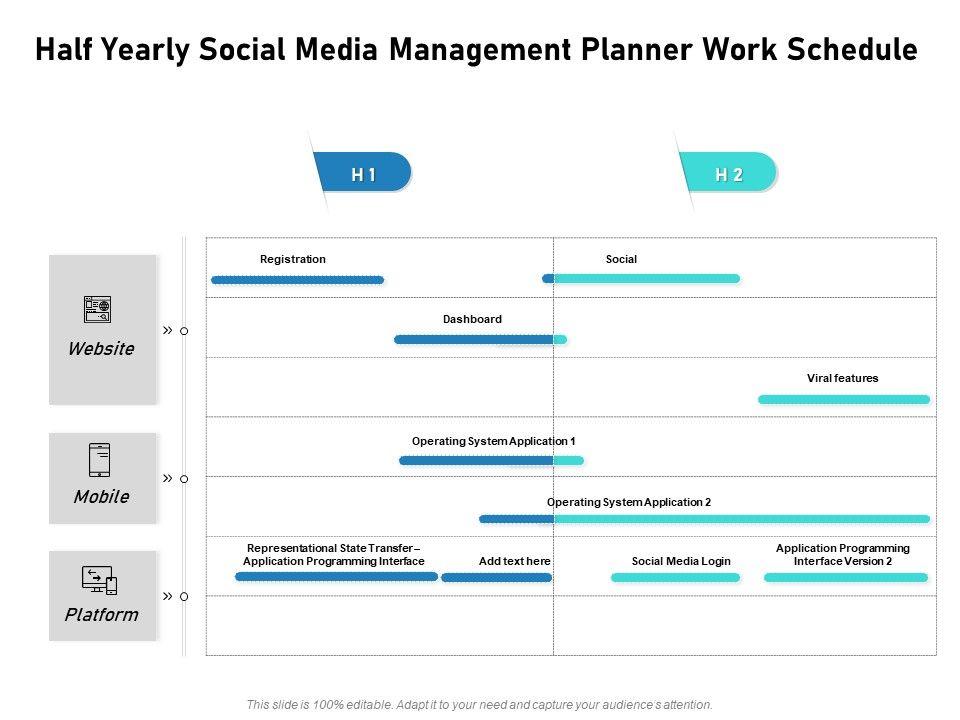 Half Yearly Social Media Management Planner Work Schedule

H 1

H 2

Website

Mobile

Platform

Registration

Social

Dashboard

Viral features

Operating System Application 1

Operating System Application 2

Representational State Transfer – Application Programming Interface

Add text here

Social Media Login

Application Programming Interface Version 2

This slide is 100% editable. Adapt it to your need and capture your audience's attention.